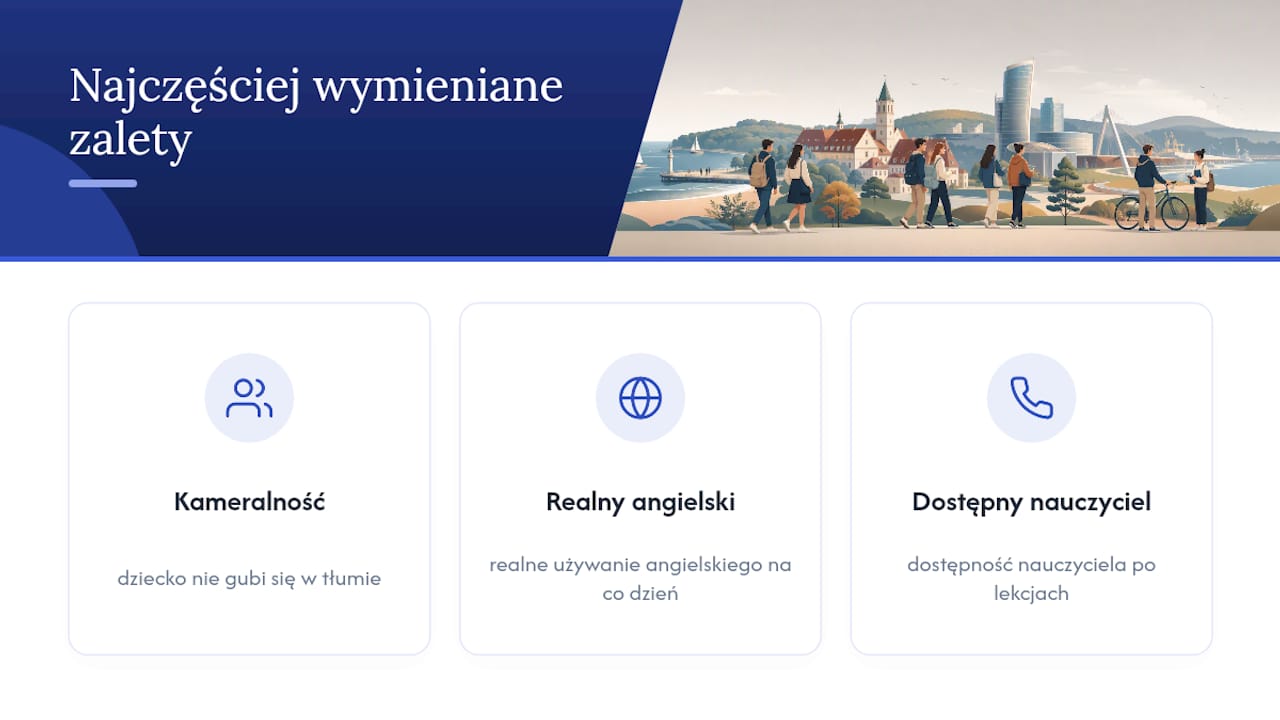 Najczęściej wymieniane zalety

Kameralność

dziecko nie gubi się w tłumie

Realny angielski

realne używanie angielskiego na co dzień

Dostępny nauczyciel

dostępność nauczyciela po lekcjach